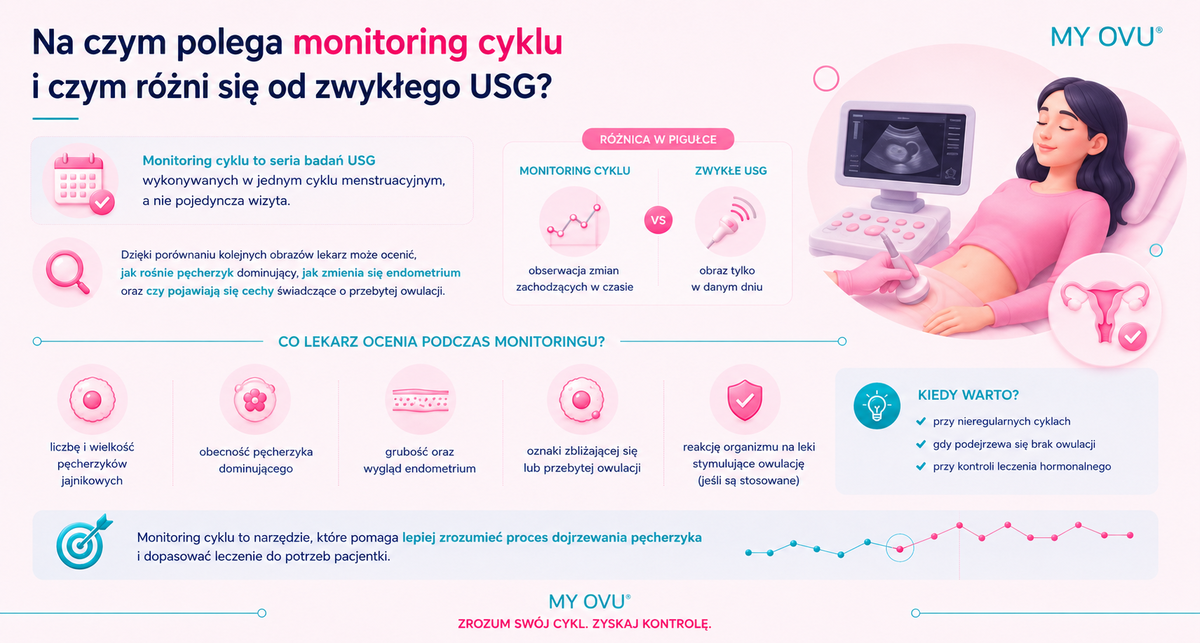 Na czym polega monitoring cyklu i czym różni się od zwykłego USG?

MY OVU®

Monitoring cyklu to seria badań USG wykonywanych w jednym cyklu menstruacyjnym, a nie pojedyncza wizyta.

Dzięki porównaniu kolejnych obrazów lekarz może ocenić, jak rośnie pęcherzyk dominujący, jak zmienia się endometrium oraz czy pojawiają się cechy świadczące o przebytej owulacji.

RÓŻNICA W PIGUŁCE

MONITORING CYKLU

obserwacja zmian zachodzących w czasie

VS

ZWYKŁE USG

obraz tylko w danym dniu

CO LEKARZ OCENIA PODCZAS MONITORINGU?

liczbę i wielkość pęcherzyków jajnikowych

obecność pęcherzyka dominującego

grubość oraz wygląd endometrium

oznaki zbliżającej się lub przebytej owulacji

reakcję organizmu na leki stymulujące owulację (jeśli są stosowane)

KIEDY WARTO?

przy nieregularnych cyklach

gdy podejrzewa się brak owulacji

przy kontroli leczenia hormonalnego

Monitoring cyklu to narzędzie, które pomaga lepiej zrozumieć proces dojrzewania pęcherzyka i dopasować leczenie do potrzeb pacjentki.

MY OVU®

ZROZUM SWÓJ CYKL. ZYSKAJ KONTROLĘ.